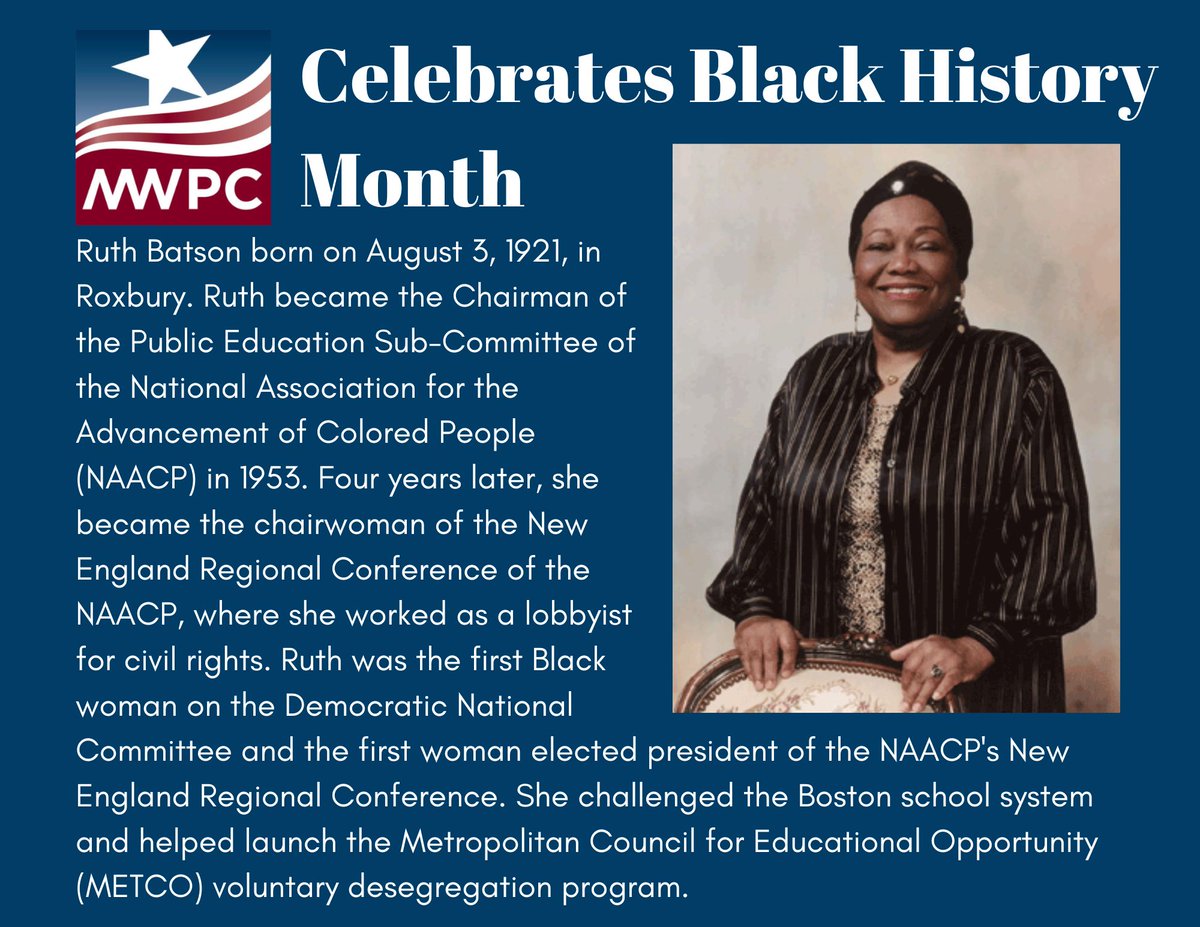 MWPC

Celebrates Black History Month

Ruth Batson born on August 3, 1921, in Roxbury. Ruth became the Chairman of the Public Education Sub-Committee of the National Association for the Advancement of Colored People (NAACP) in 1953. Four years later, she became the chairwoman of the New England Regional Conference of the NAACP, where she worked as a lobbyist for civil rights. Ruth was the first Black woman on the Democratic National Committee and the first woman elected president of the NAACP's New England Regional Conference. She challenged the Boston school system and helped launch the Metropolitan Council for Educational Opportunity (METCO) voluntary desegregation program.